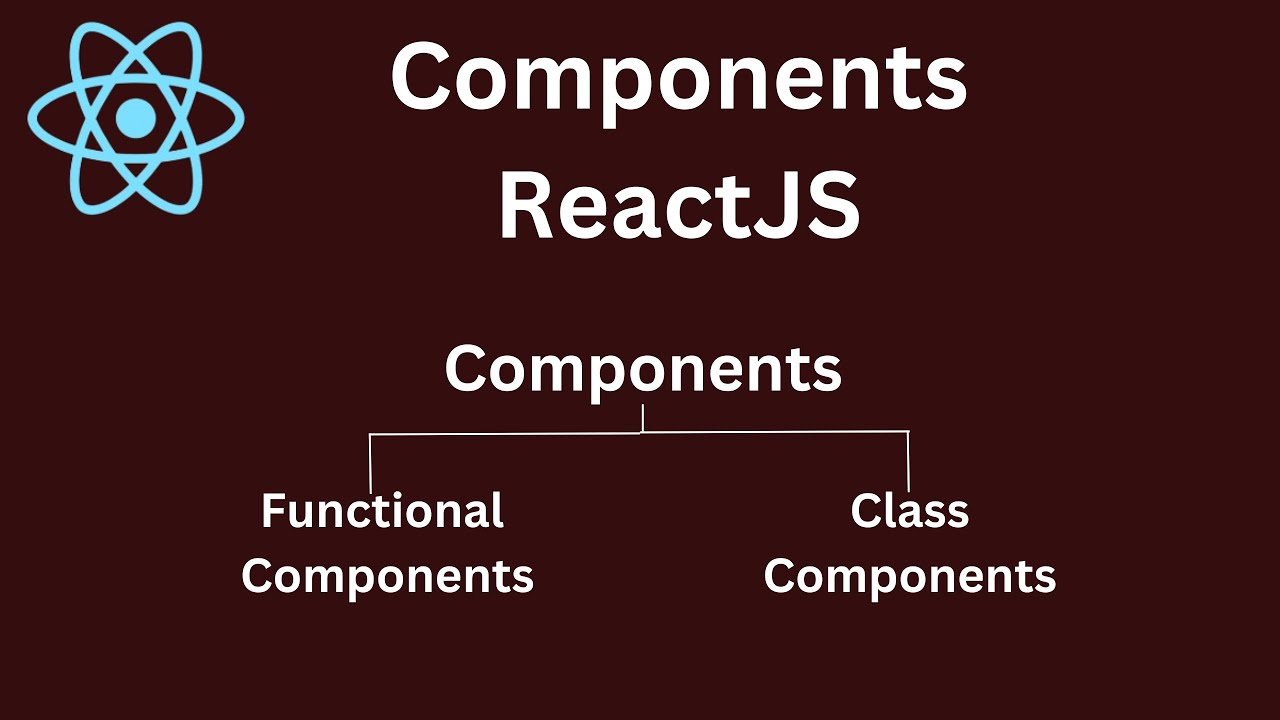 Components
ReactJS

Components

Functional
Components

Class
Components